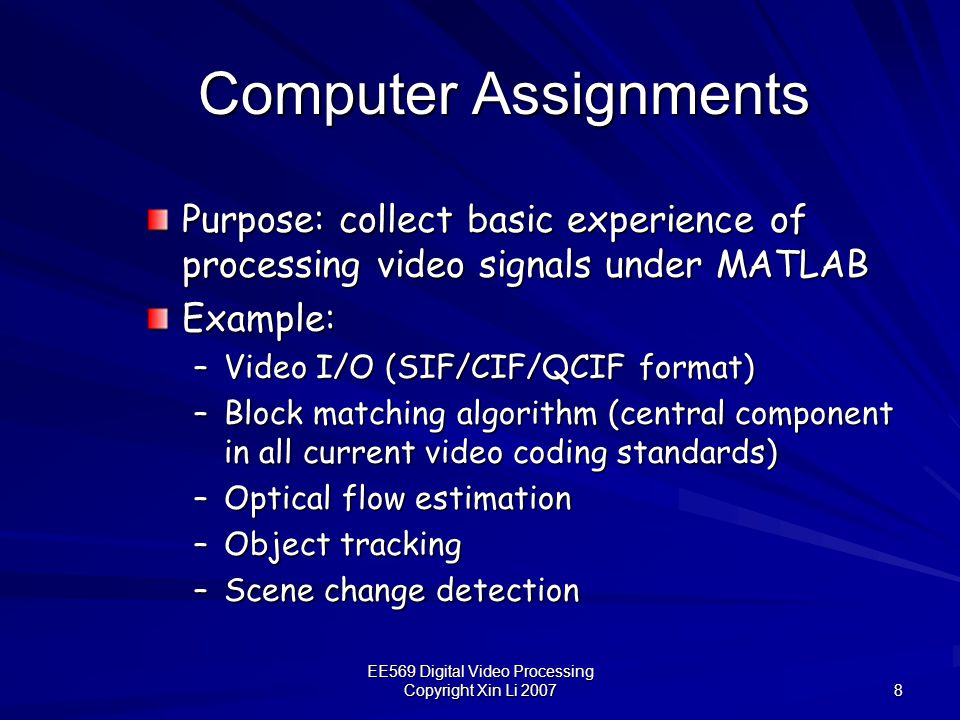 Computer Assignments

Purpose: collect basic experience of processing video signals under MATLAB

Example:

– Video I/O (SIF/CIF/QCIF format)
– Block matching algorithm (central component in all current video coding standards)
– Optical flow estimation
– Object tracking
– Scene change detection

EE569 Digital Video Processing
Copyright Xin Li 2007

8